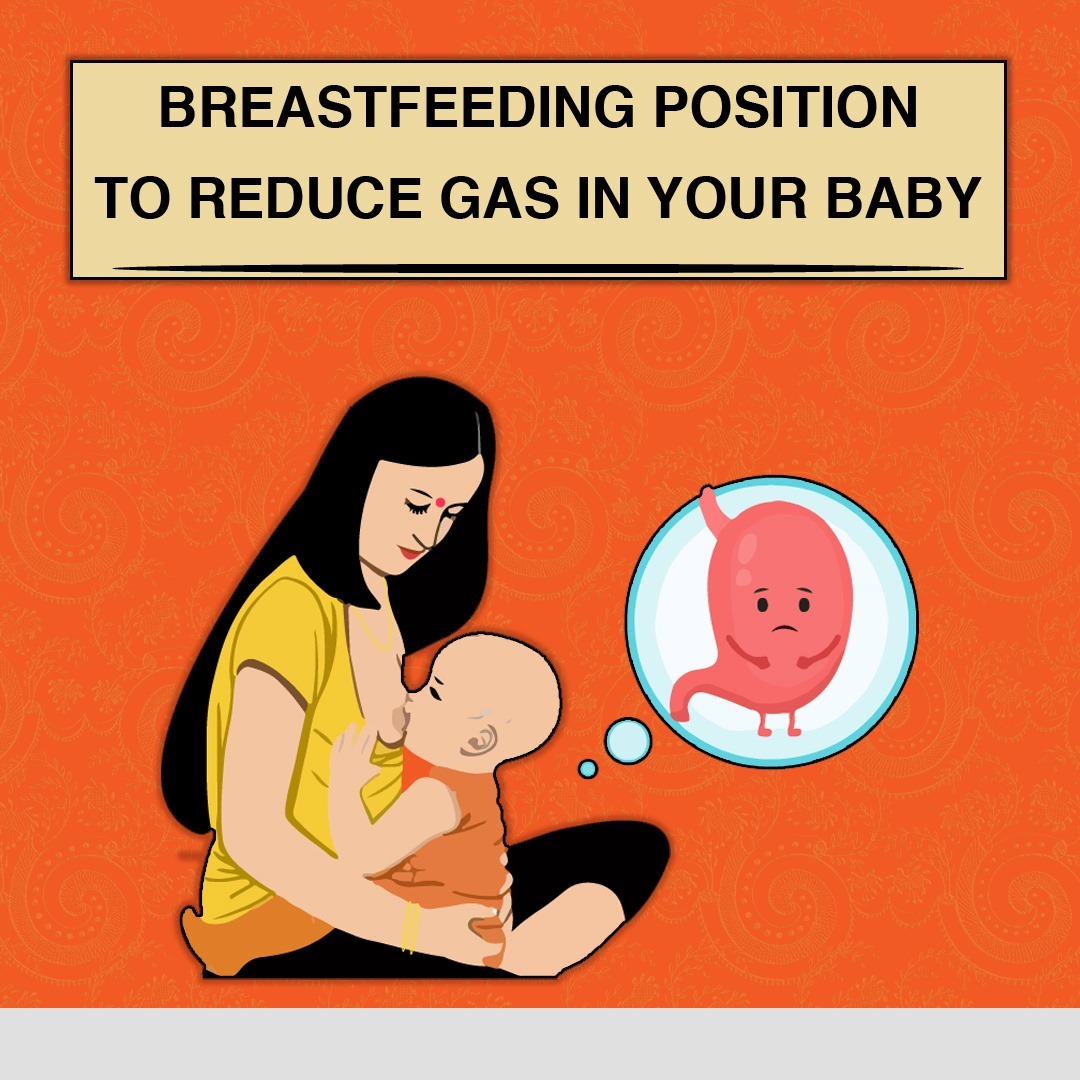 BREASTFEEDING POSITION
TO REDUCE GAS IN YOUR BABY